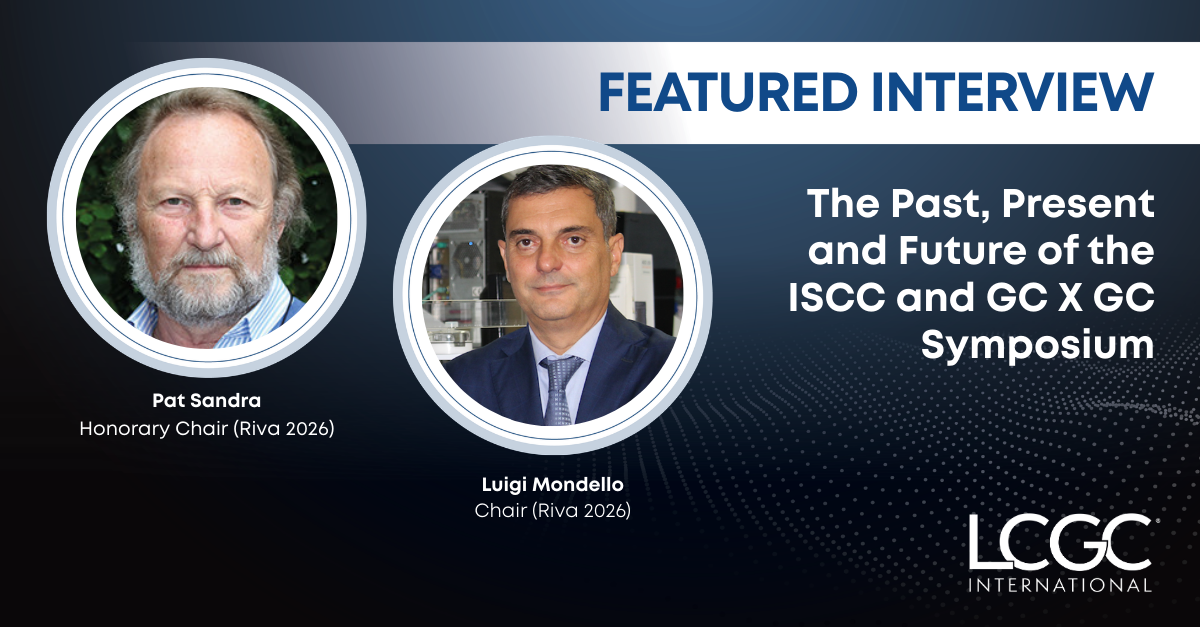 FEATURED INTERVIEW

The Past, Present and Future of the ISCC and GC X GC Symposium

Pat Sandra
Honorary Chair (Riva 2026)

Luigi Mondello
Chair (Riva 2026)

LCGC
INTERNATIONAL